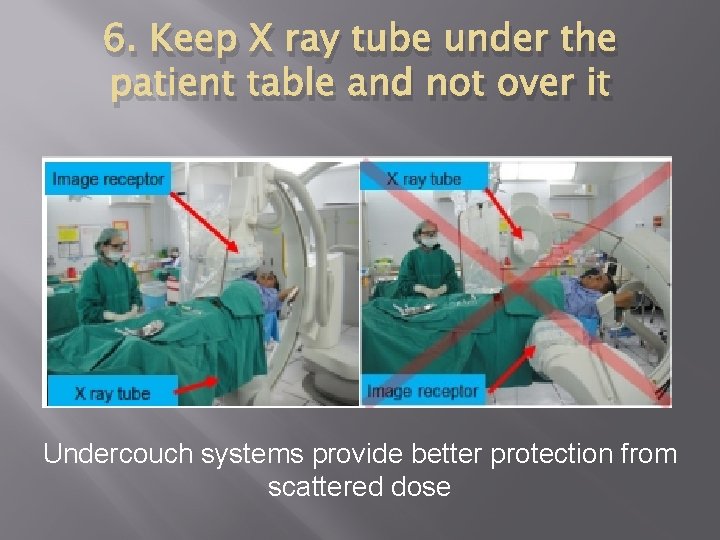 6. Keep X ray tube under the patient table and not over it

Image receptor

X ray tube

X ray tube

Image receptor

Undercouch systems provide better protection from scattered dose